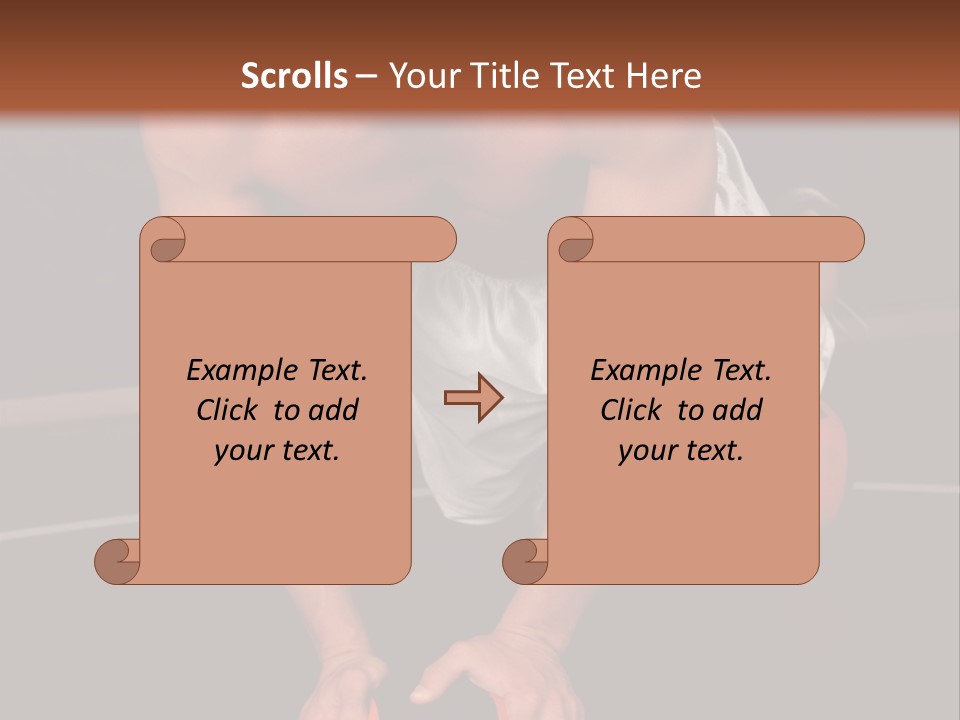 Scrolls – Your Title Text Here

Example Text. Click to add your text.

Example Text. Click to add your text.